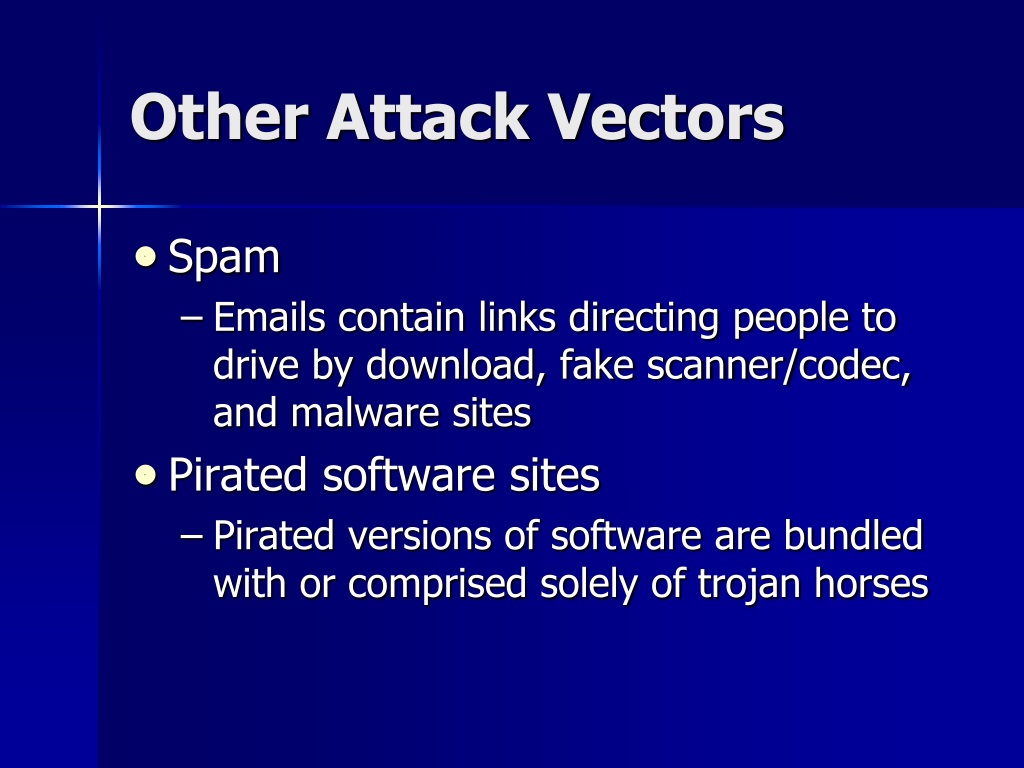 Other Attack Vectors

• Spam
– Emails contain links directing people to drive by download, fake scanner/codec, and malware sites

• Pirated software sites
– Pirated versions of software are bundled with or comprised solely of trojan horses